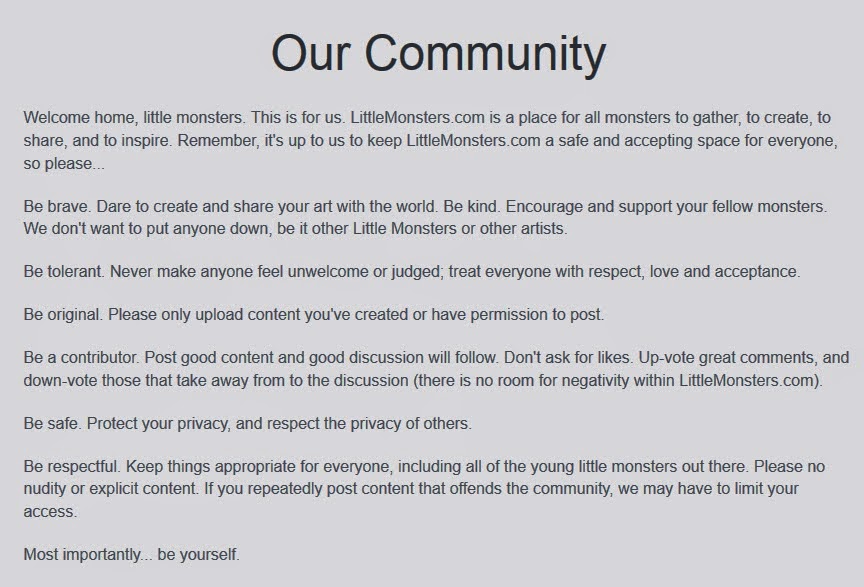 Our Community

Welcome home, little monsters. This is for us. LittleMonsters.com is a place for all monsters to gather, to create, to share, and to inspire. Remember, it's up to us to keep LittleMonsters.com a safe and accepting space for everyone, so please...

Be brave. Dare to create and share your art with the world. Be kind. Encourage and support your fellow monsters. We don't want to put anyone down, be it other Little Monsters or other artists.

Be tolerant. Never make anyone feel unwelcome or judged; treat everyone with respect, love and acceptance.

Be original. Please only upload content you've created or have permission to post.

Be a contributor. Post good content and good discussion will follow. Don't ask for likes. Up-vote great comments, and down-vote those that take away from to the discussion (there is no room for negativity within LittleMonsters.com).

Be safe. Protect your privacy, and respect the privacy of others.

Be respectful. Keep things appropriate for everyone, including all of the young little monsters out there. Please no nudity or explicit content. If you repeatedly post content that offends the community, we may have to limit your access.

Most importantly... be yourself.